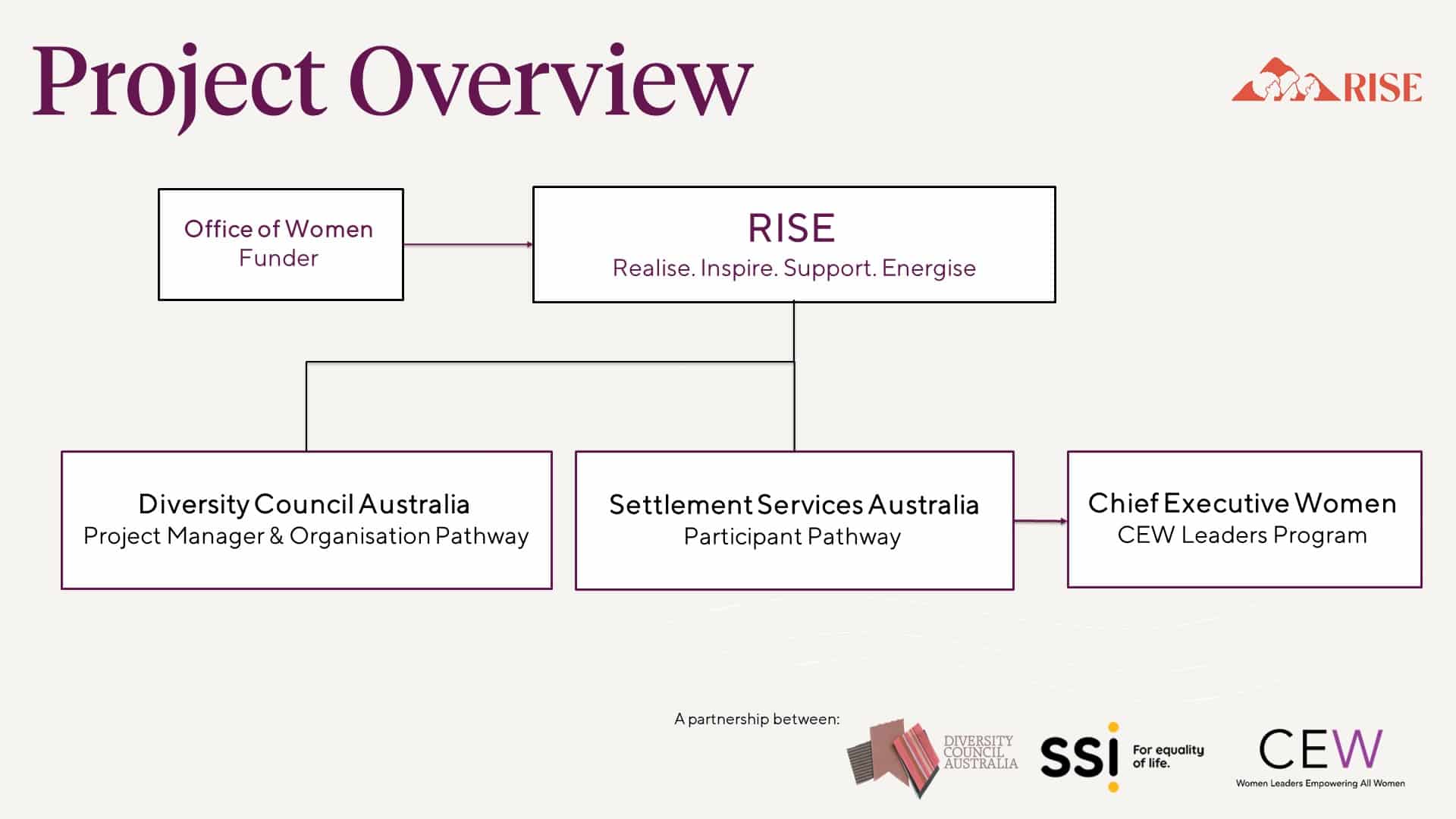 Project Overview

RISE

Office of Women
Funder

RISE
Realise. Inspire. Support. Energise

Diversity Council Australia
Project Manager & Organisation Pathway

Settlement Services Australia
Participant Pathway

Chief Executive Women
CEW Leaders Program

A partnership between:

DIVERSITY COUNCIL AUSTRALIA

SSI For equality of life.

CEW
Women Leaders Empowering All Women